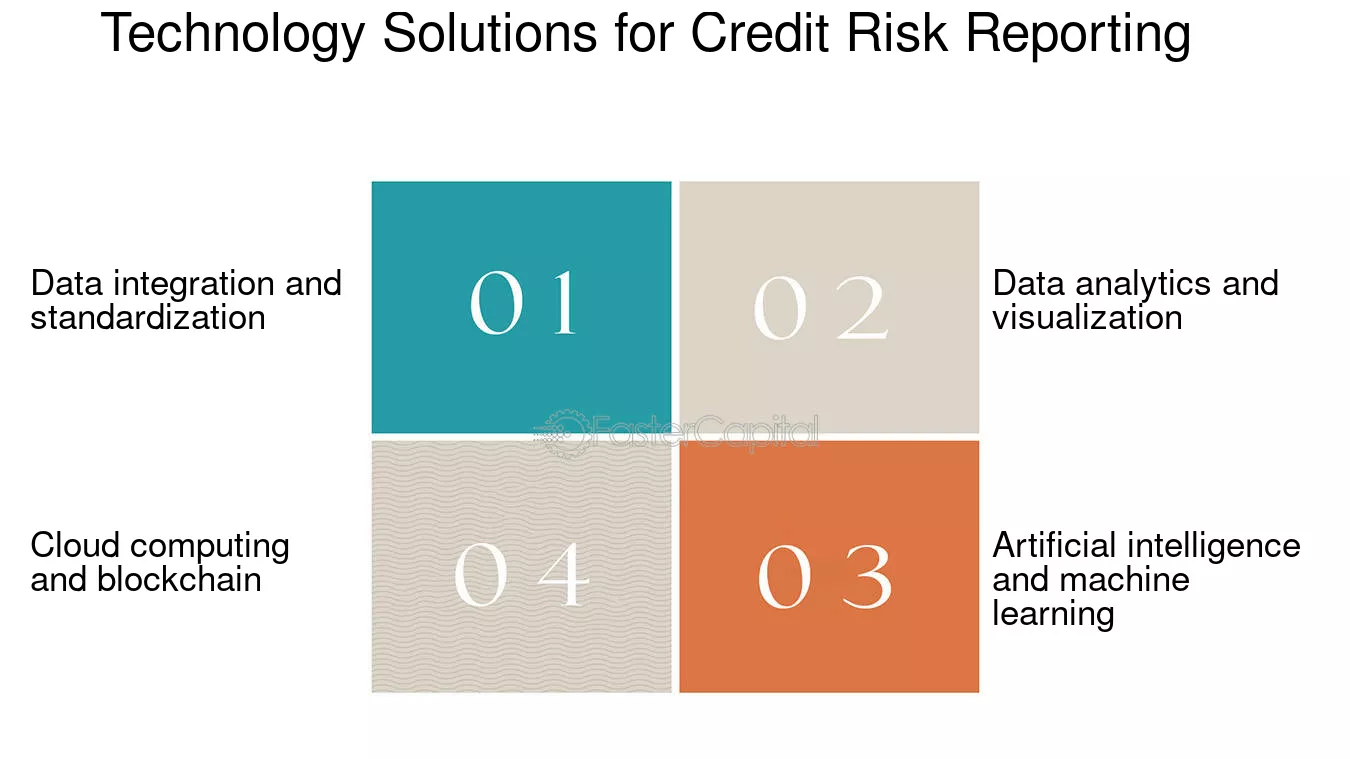 Technology Solutions for Credit Risk Reporting

Data integration and standardization

01

02

Data analytics and visualization

FasterCapital

Cloud computing and blockchain

04

03

Artificial intelligence and machine learning